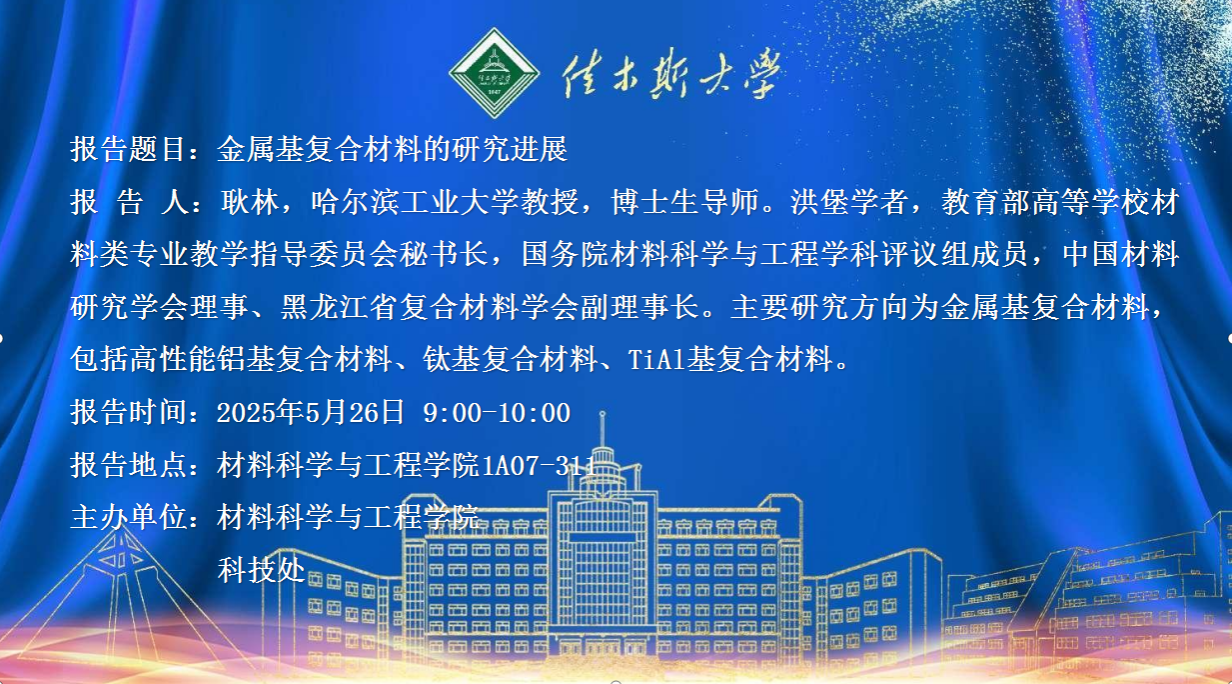 佳木斯大学

报告题目：金属基复合材料的研究进展

报 告 人：耿林，哈尔滨工业大学教授，博士生导师。洪堡学者，教育部高等学校材料类专业教学指导委员会秘书长，国务院材料科学与工程学科评议组成员，中国材料研究学会理事、黑龙江省复合材料学会副理事长。主要研究方向为金属基复合材料，包括高性能铝基复合材料、钛基复合材料、TiAl基复合材料。

报告时间：2025年5月26日 9:00-10:00

报告地点：材料科学与工程学院1A07-311

主办单位：材料科学与工程学院

科技处